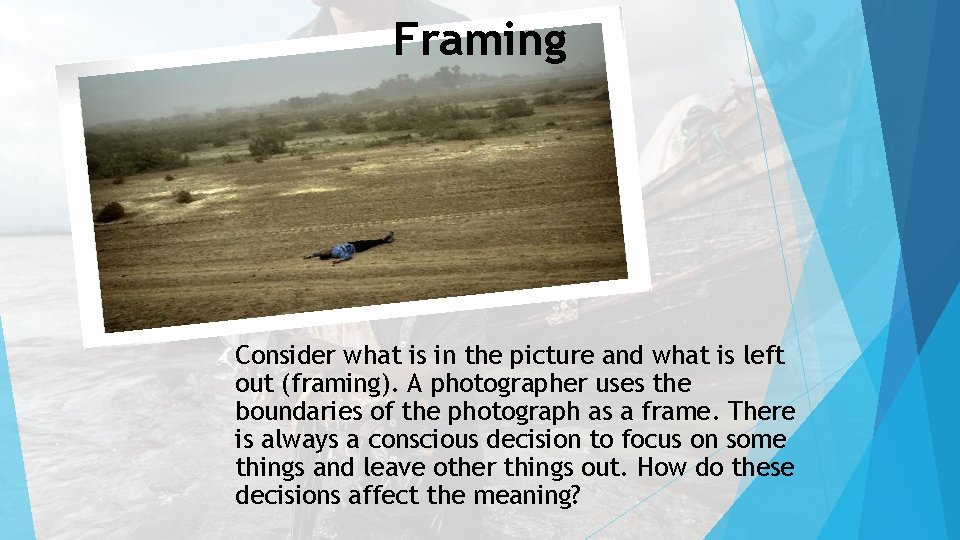 Framing

Consider what is in the picture and what is left out (framing). A photographer uses the boundaries of the photograph as a frame. There is always a conscious decision to focus on some things and leave other things out. How do these decisions affect the meaning?